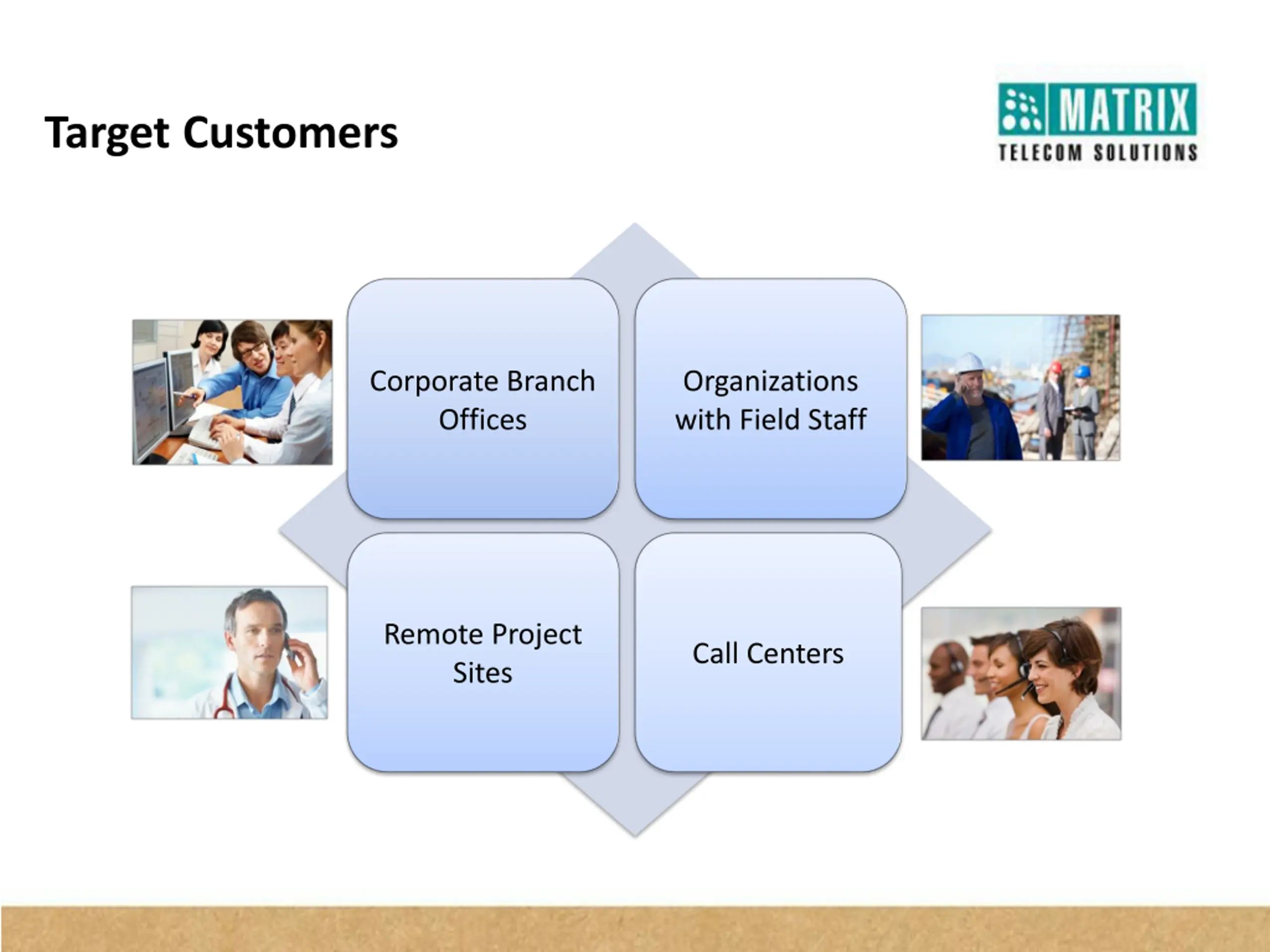 Target Customers

MATRIX
TELECOM SOLUTIONS

Corporate Branch Offices

Organizations with Field Staff

Remote Project Sites

Call Centers